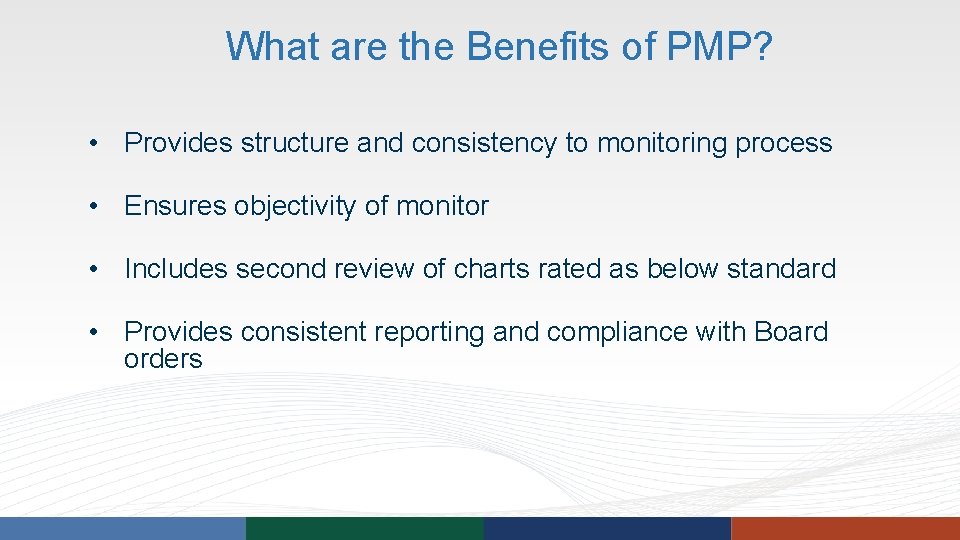 What are the Benefits of PMP?

• Provides structure and consistency to monitoring process

• Ensures objectivity of monitor

• Includes second review of charts rated as below standard

• Provides consistent reporting and compliance with Board orders